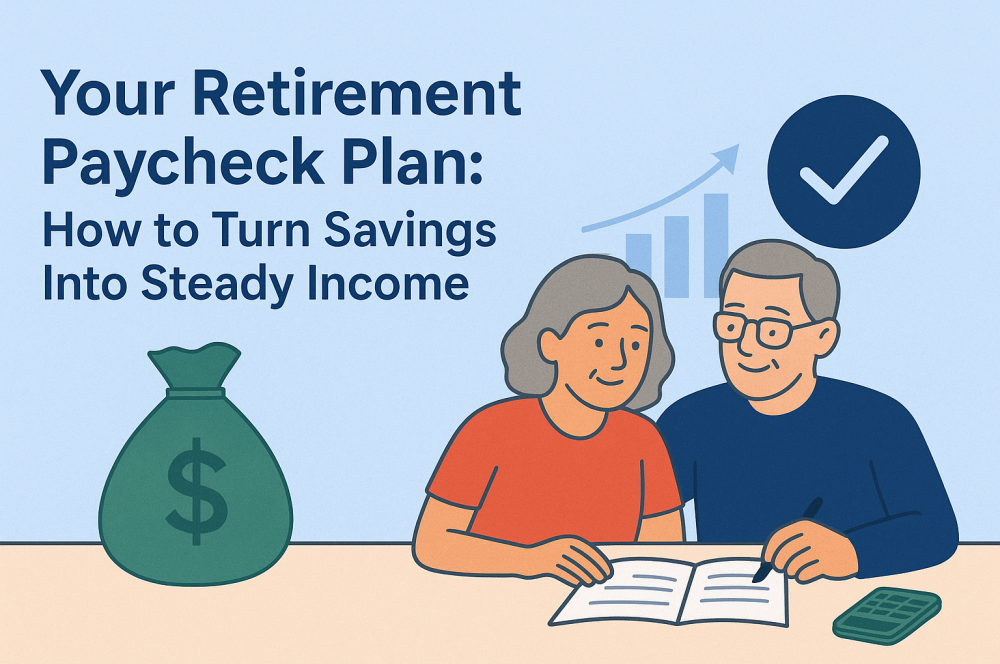 Your Retirement Paycheck Plan:
How to Turn Savings Into Steady Income

$